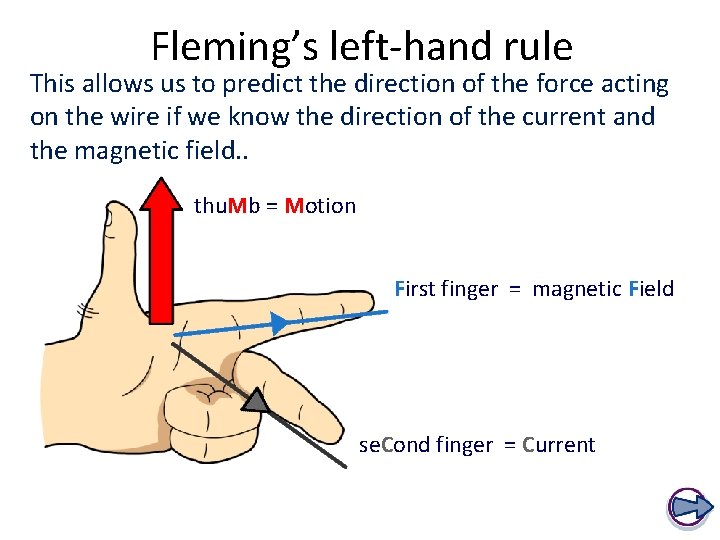 Fleming's left-hand rule

This allows us to predict the direction of the force acting on the wire if we know the direction of the current and the magnetic field..

thuMb = Motion

First finger = magnetic Field

seCond finger = Current